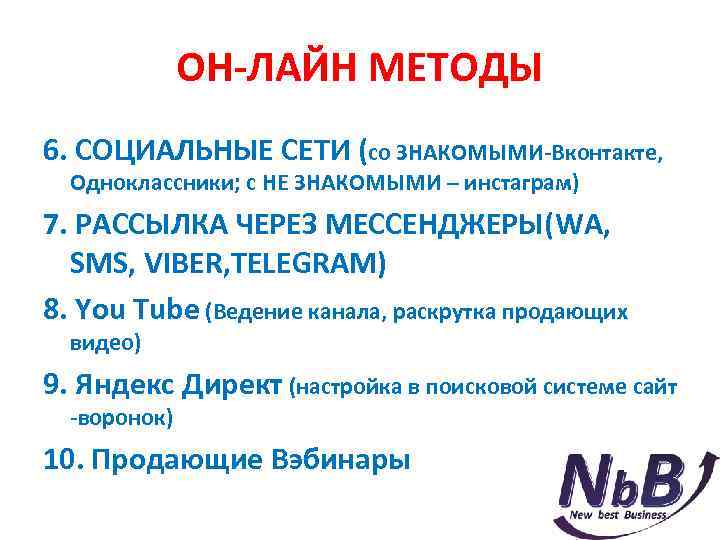 ОН-ЛАЙН МЕТОДЫ

6. СОЦИАЛЬНЫЕ СЕТИ (со ЗНАКОМЫМИ-Вконтакте, Одноклассники; с НЕ ЗНАКОМЫМИ – инстаграм)

7. РАССЫЛКА ЧЕРЕЗ МЕССЕНДЖЕРЫ(WA, SMS, VIBER,TELEGRAM)

8. You Tube (Ведение канала, раскрутка продающих видео)

9. Яндекс Директ (настройка в поисковой системе сайт -воронок)

10. Продающие Вэбинары

NbB
New best Business